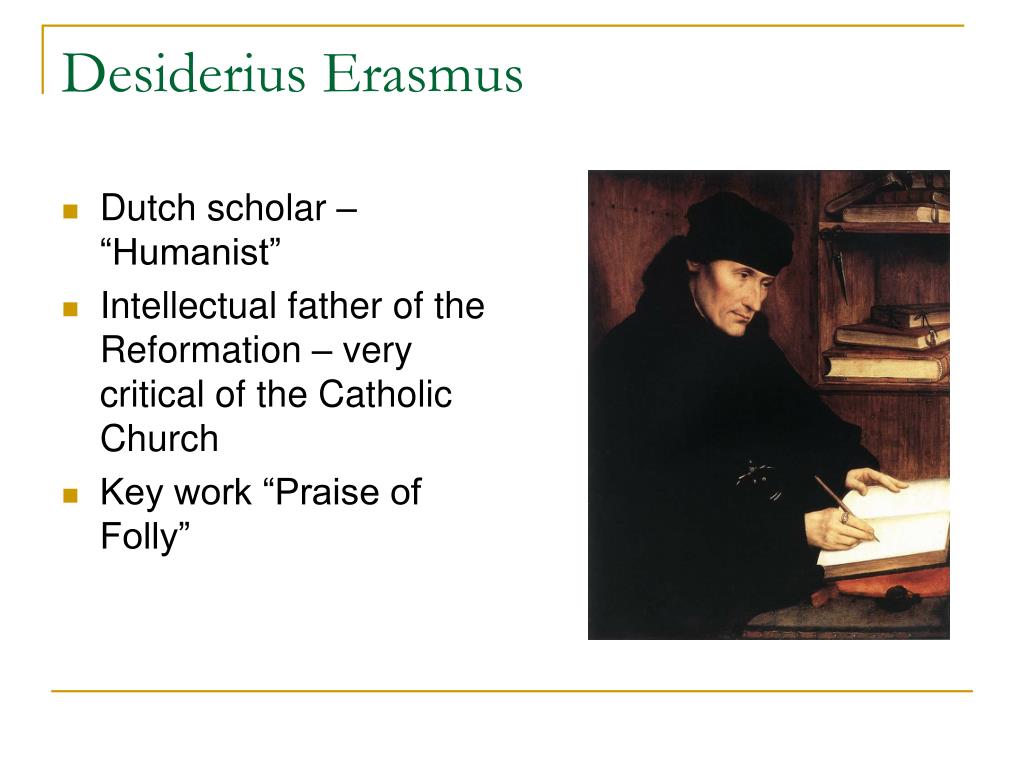 Desiderius Erasmus

- Dutch scholar – “Humanist”
- Intellectual father of the Reformation – very critical of the Catholic Church
- Key work “Praise of Folly”